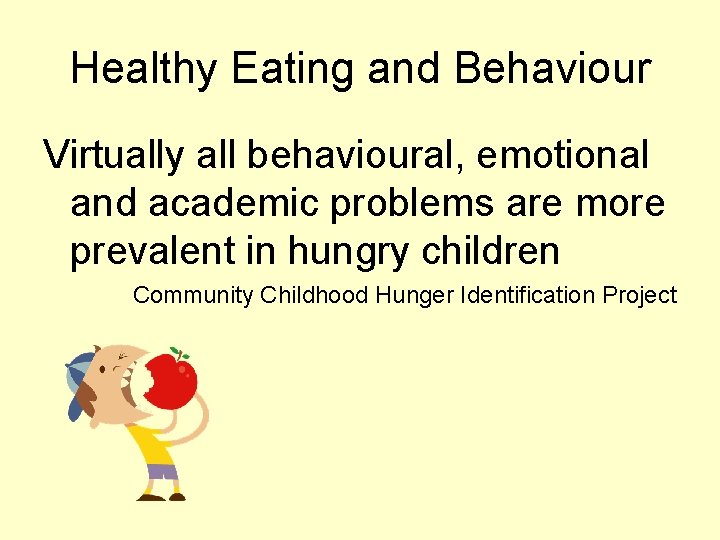 Healthy Eating and Behaviour

Virtually all behavioural, emotional and academic problems are more prevalent in hungry children

Community Childhood Hunger Identification Project